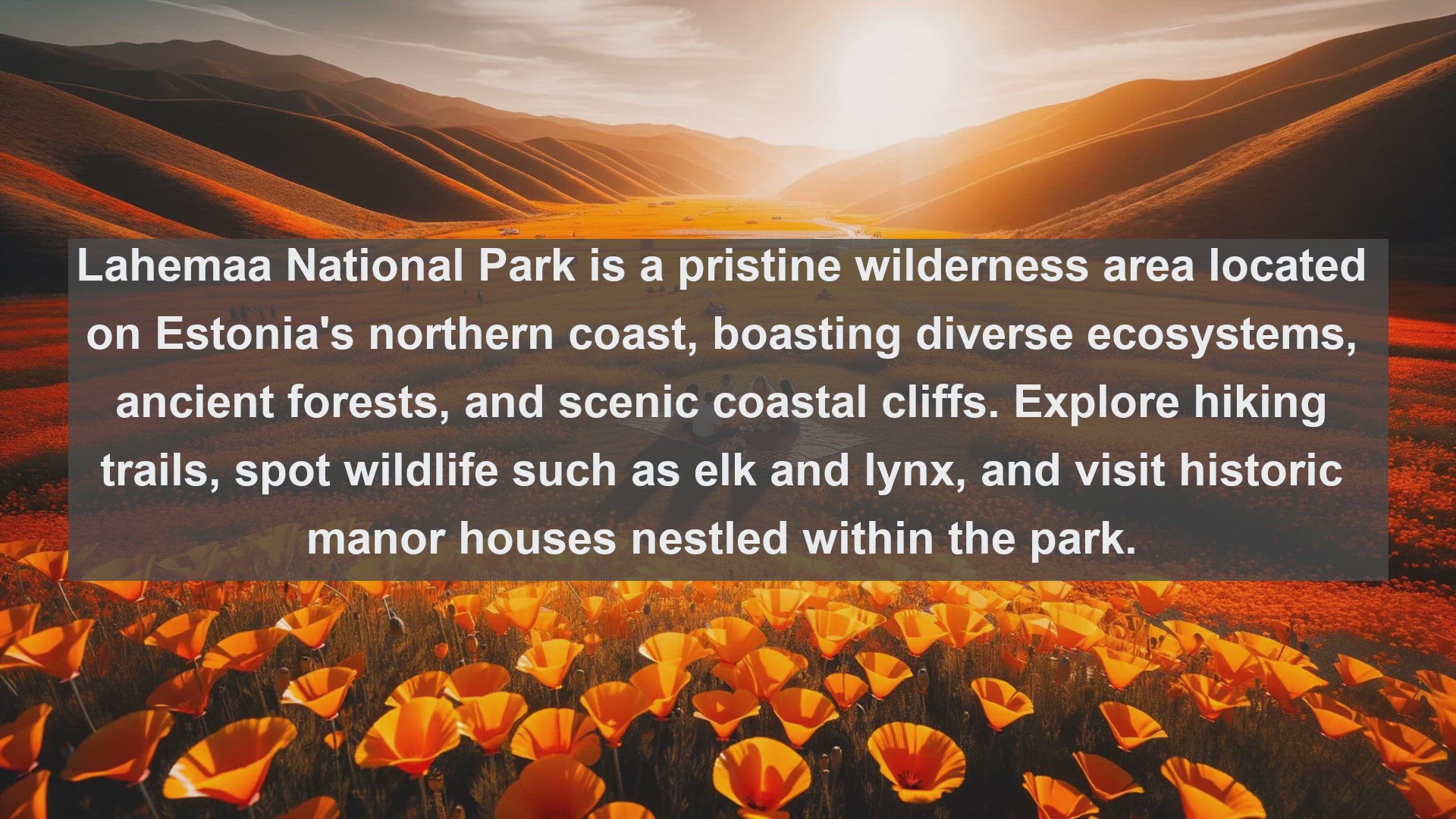 Lahemaa National Park is a pristine wilderness area located on Estonia's northern coast, boasting diverse ecosystems, ancient forests, and scenic coastal cliffs. Explore hiking trails, spot wildlife such as elk and lynx, and visit historic manor houses nestled within the park.